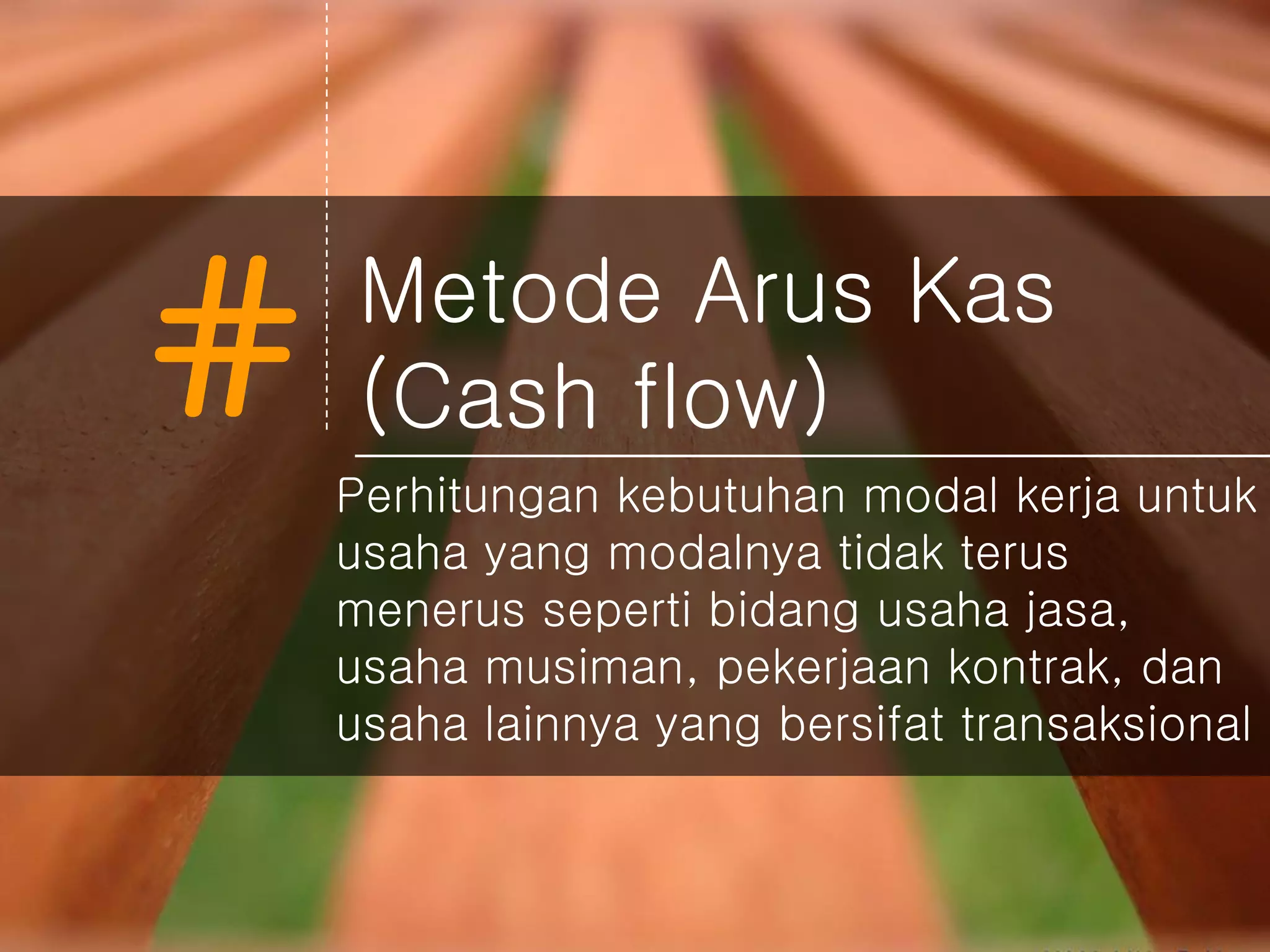 #

Metode Arus Kas (Cash flow)

Perhitungan kebutuhan modal kerja untuk usaha yang modalnya tidak terus menerus seperti bidang usaha jasa, usaha musiman, pekerjaan kontrak, dan usaha lainnya yang bersifat transaksional